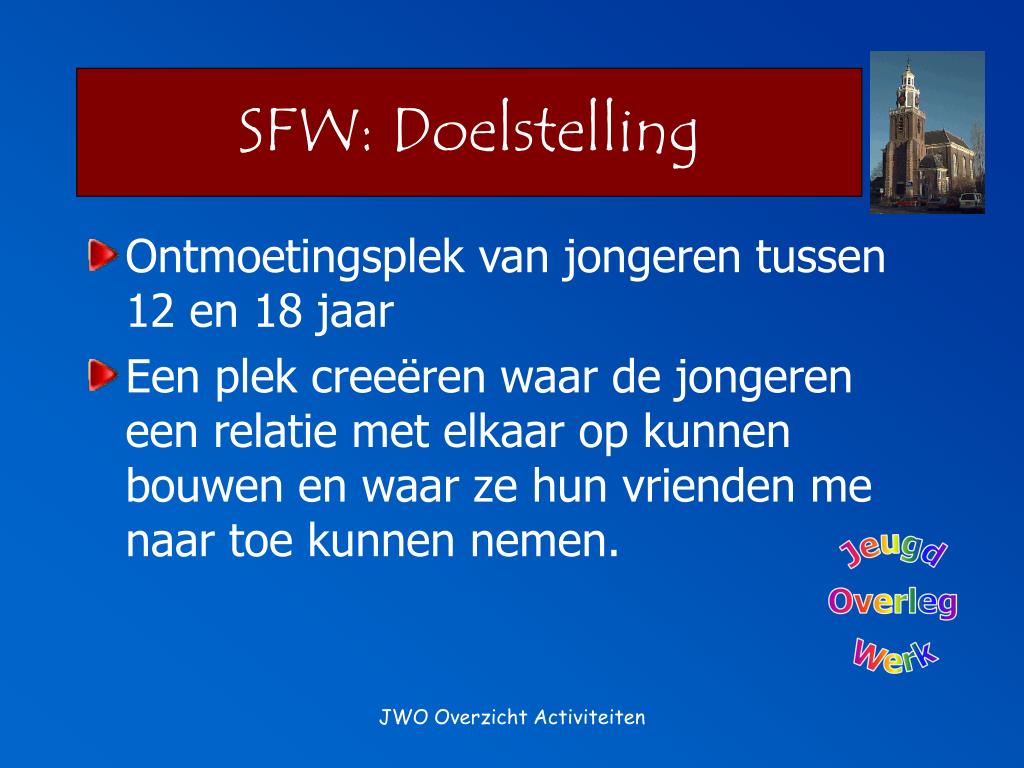 SFW: Doelstelling

Ontmoetingsplek van jongeren tussen 12 en 18 jaar

Een plek creeëren waar de jongeren een relatie met elkaar op kunnen bouwen en waar ze hun vrienden me naar toe kunnen nemen.

Jeugd
Overleg
Werk

JWO Overzicht Activiteiten